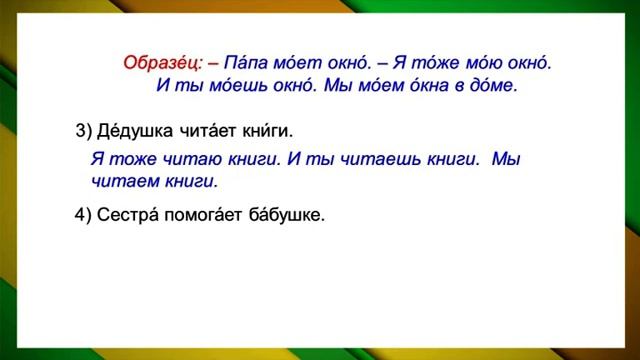 Образе́ц: – Па́па мо́ет окно́. – Я то́же мо́ю окно́. И ты мо́ешь окно́. Мы мо́ем о́кна в до́ме.

3) Де́душка чита́ет кни́ги.

Я тоже читаю книги. И ты читаешь книги. Мы читаем книги.

4) Сестра́ помога́ет ба́бушке.